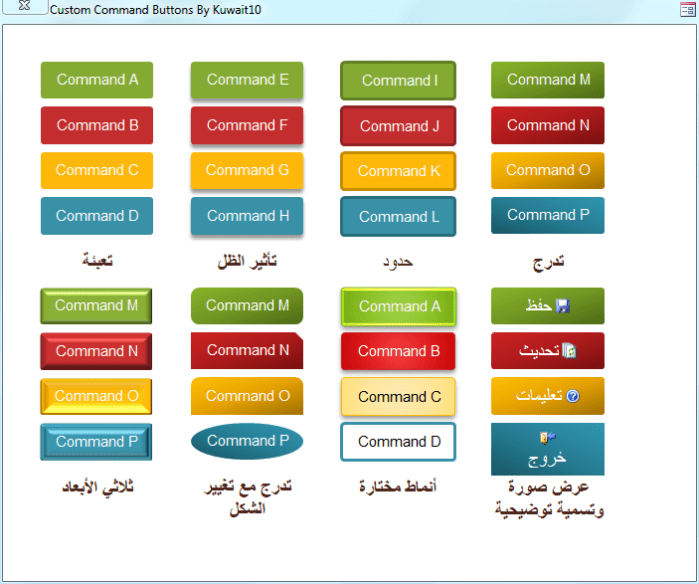 Custom Command Buttons By Kuwait10

Command A
Command B
Command C
Command D
تعبئة

Command E
Command F
Command G
Command H
تأثير الظل

Command I
Command J
Command K
Command L
حدود

Command M
Command N
Command O
Command P
تدرج

Command M
Command N
Command O
Command P
ثلاثي الأبعاد

Command M
Command N
Command O
Command P
تدرج مع تغيير الشكل

Command A
Command B
Command C
Command D
أنماط مختارة

حفظ
تحديث
تعليمات
خروج
عرض صورة وتسمية توضيحية